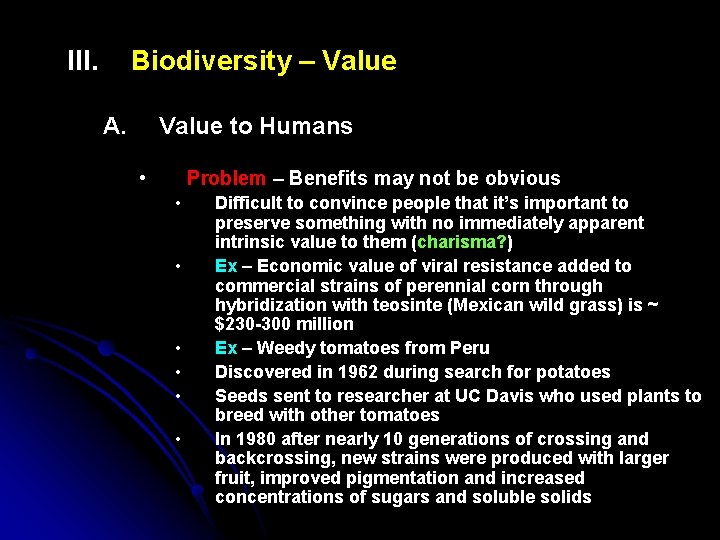 III. Biodiversity – Value

A. Value to Humans

• Problem – Benefits may not be obvious

• Difficult to convince people that it's important to preserve something with no immediately apparent intrinsic value to them (charisma?)

• Ex – Economic value of viral resistance added to commercial strains of perennial corn through hybridization with teosinte (Mexican wild grass) is ~ \$230-300 million

• Ex – Weedy tomatoes from Peru

• Discovered in 1962 during search for potatoes

• Seeds sent to researcher at UC Davis who used plants to breed with other tomatoes

• In 1980 after nearly 10 generations of crossing and backcrossing, new strains were produced with larger fruit, improved pigmentation and increased concentrations of sugars and soluble solids